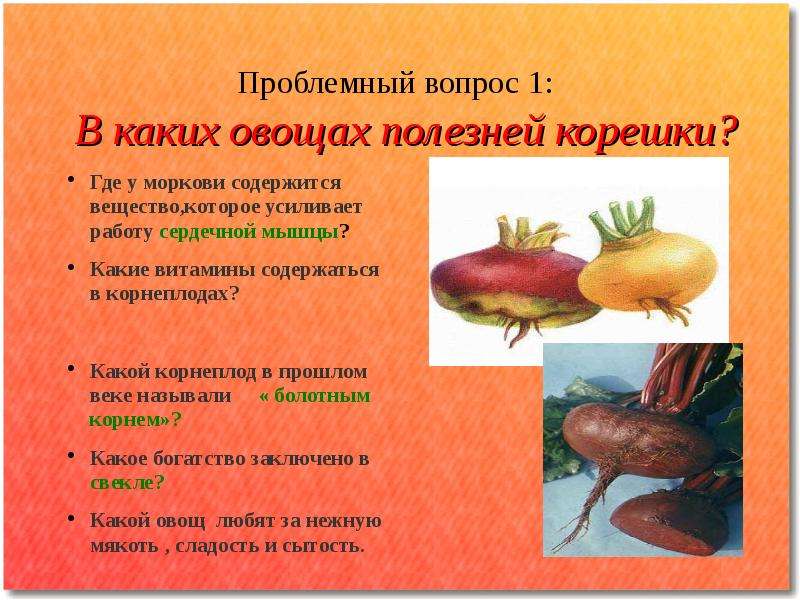 Проблемный вопрос 1:

В каких овощах полезней корешки?

• Где у моркови содержится вещество,которое усиливает работу сердечной мышцы?

• Какие витамины содержаться в корнеплодах?

• Какой корнеплод в прошлом веке называли « болотным корнем»?

• Какое богатство заключено в свекле?

• Какой овощ любят за нежную мякоть , сладость и сытость.